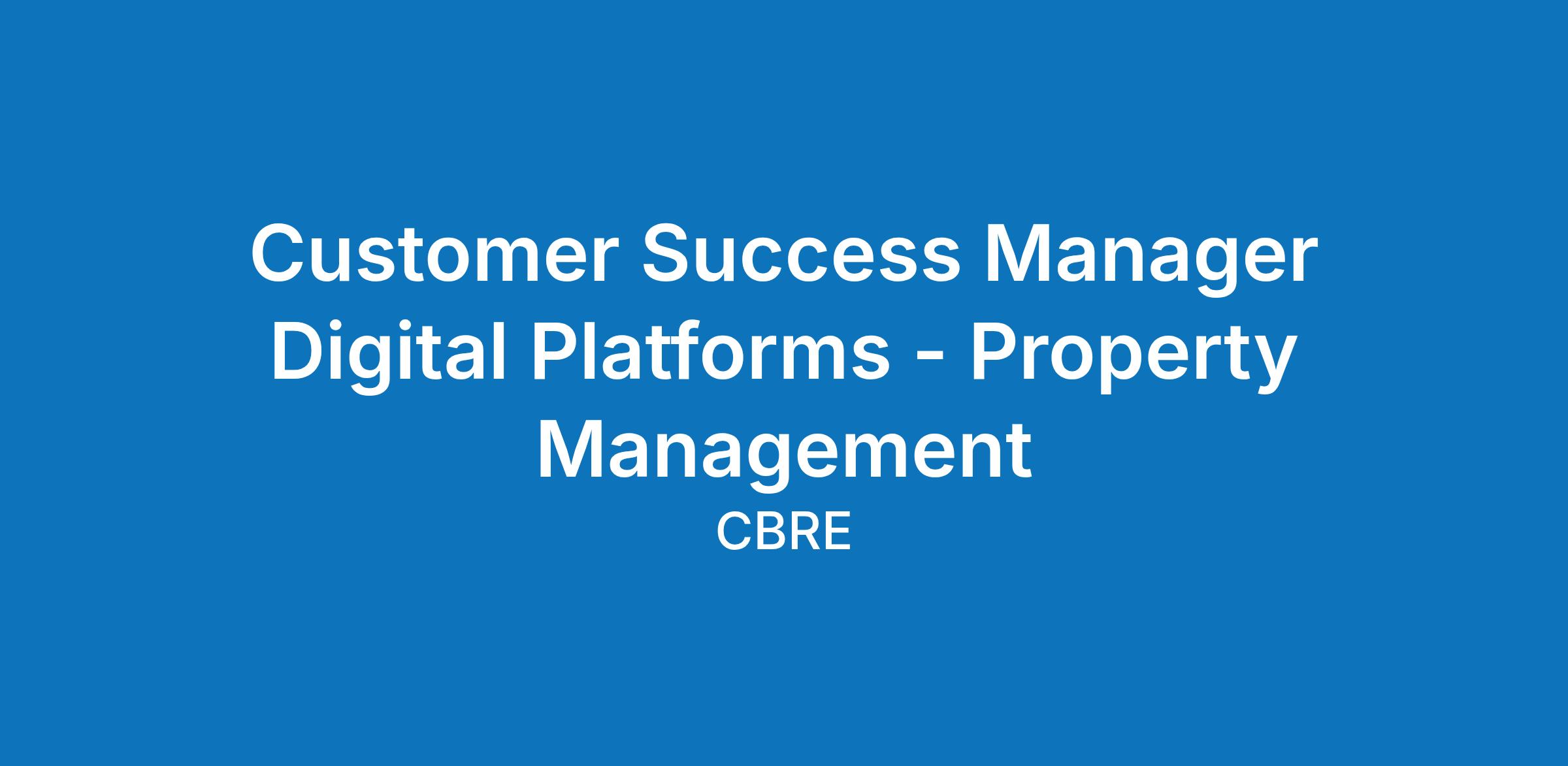 Customer Success Manager Digital Platforms - Property Management

CBRE